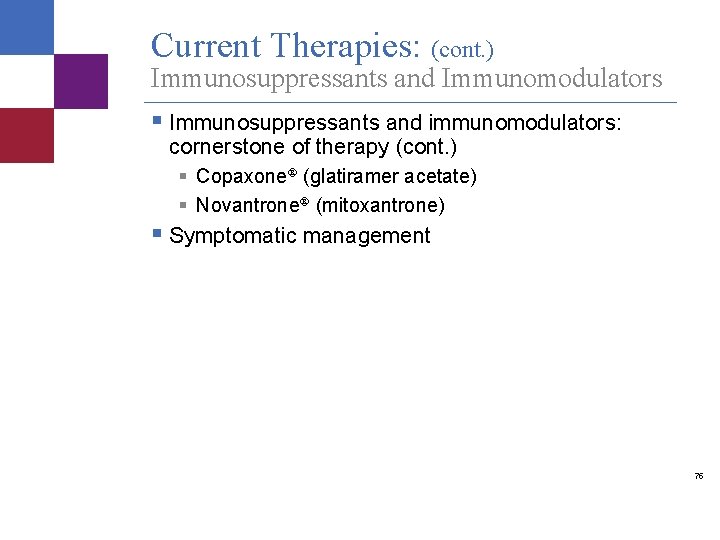 Current Therapies: (cont.)
Immunosuppressants and Immunomodulators

- Immunosuppressants and immunomodulators: cornerstone of therapy (cont.)
  - Copaxone® (glatiramer acetate)
  - Novantrone® (mitoxantrone)
- Symptomatic management

76